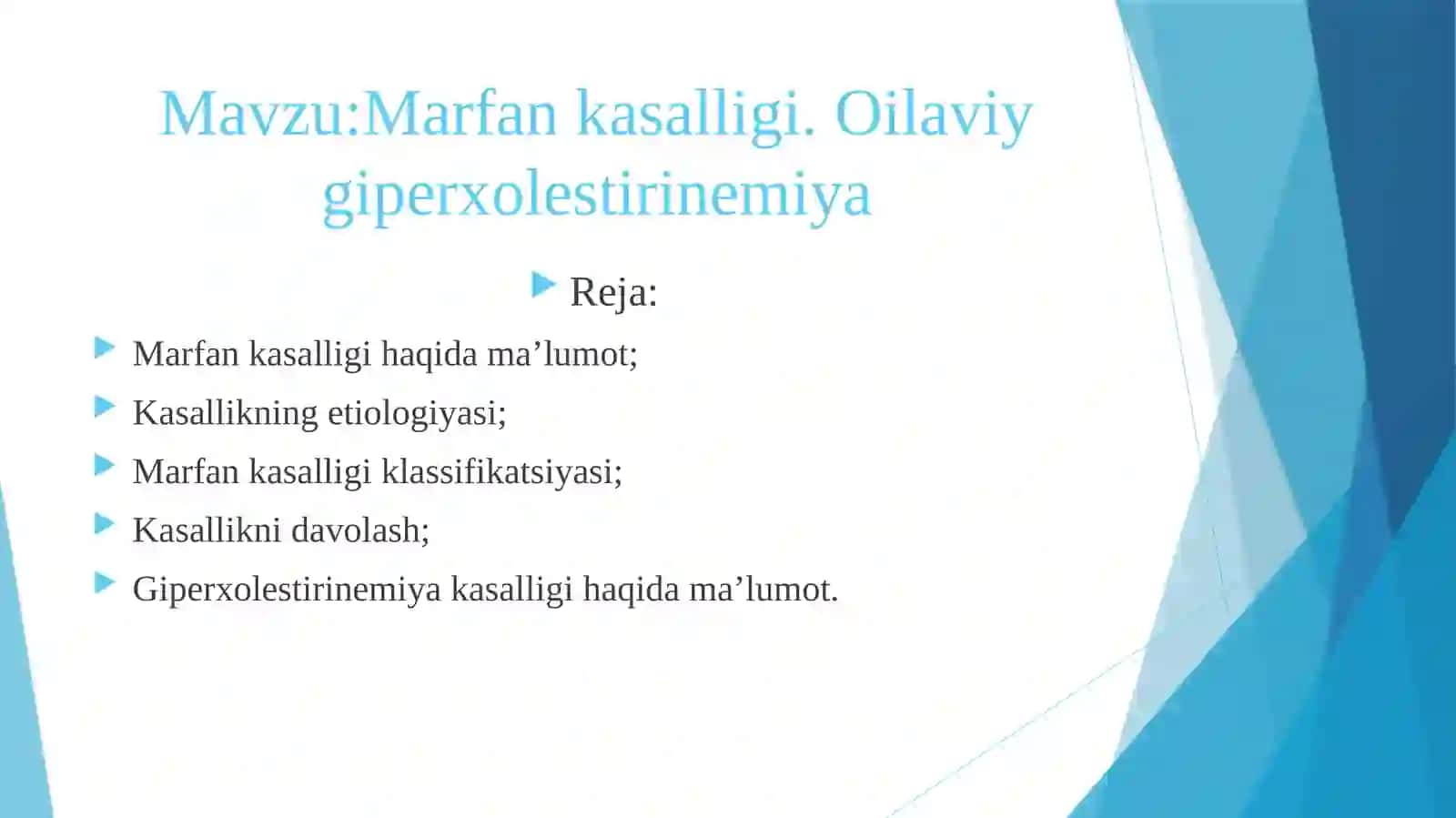 Mavzu:Marfan kasalligi. Oilaviy giperxolestirinemiya

Reja:

Marfan kasalligi haqida ma’lumot;

Kasallikning etiologiyasi;

Marfan kasalligi klassifikatsiyasi;

Kasallikni davolash;

Giperxolestirinemiya kasalligi haqida ma’lumot.